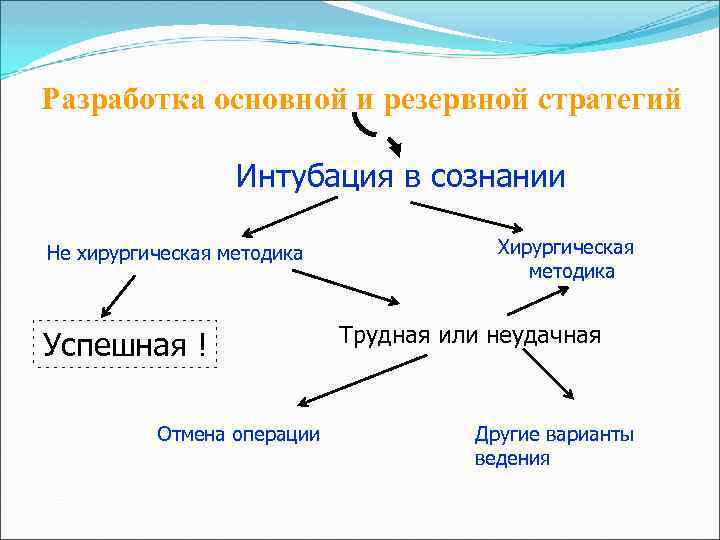 Разработка основной и резервной стратегий

Интубация в сознании

Не хирургическая методика

Хирургическая методика

Успешная !

Трудная или неудачная

Отмена операции

Другие варианты ведения